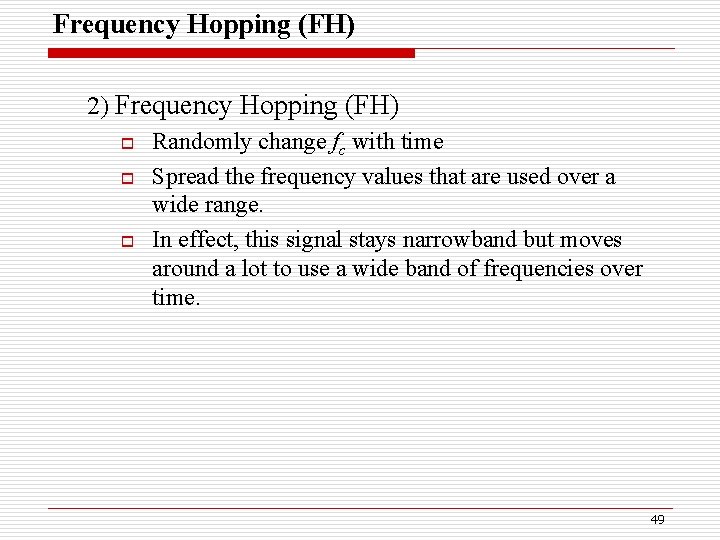 Frequency Hopping (FH)

2) Frequency Hopping (FH)

Randomly change $f_c$ with time

Spread the frequency values that are used over a wide range.

In effect, this signal stays narrowband but moves around a lot to use a wide band of frequencies over time.

49